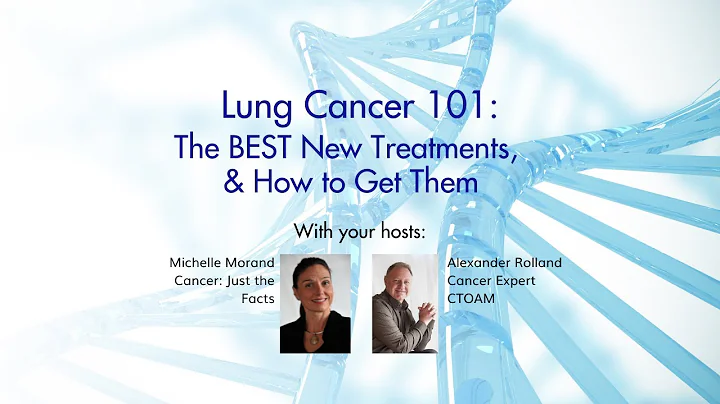 Lung Cancer 101:
The BEST New Treatments, & How to Get Them

With your hosts:

Michelle Morand
Cancer: Just the Facts

Alexander Rolland
Cancer Expert
CTOAM